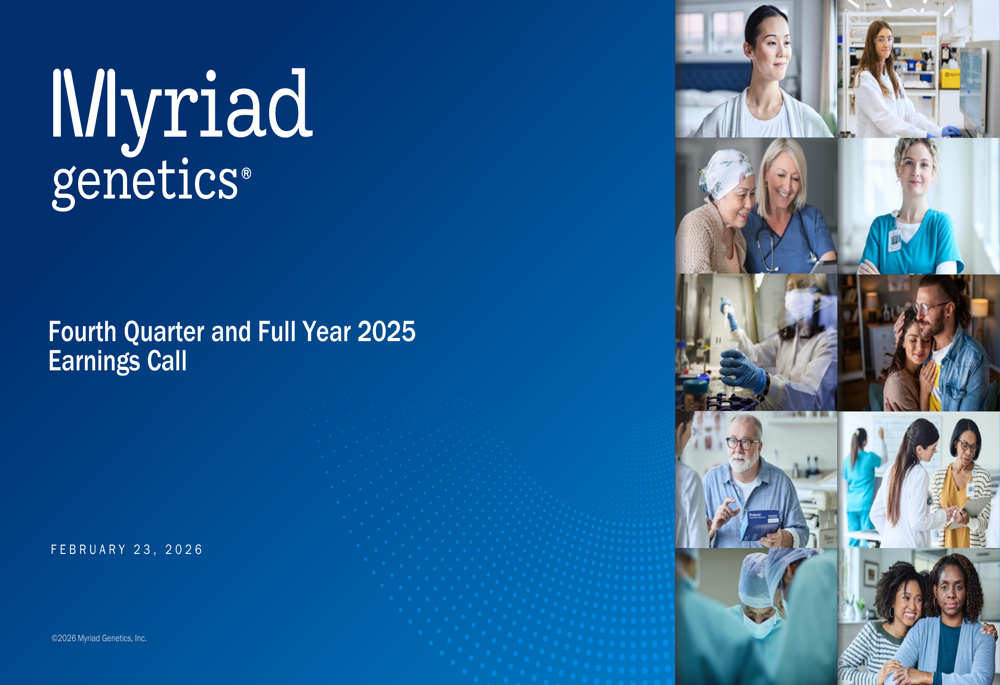 Myriad genetics®

Fourth Quarter and Full Year 2025 Earnings Call

FEBRUARY 23, 2026

©2026 Myriad Genetics, Inc.